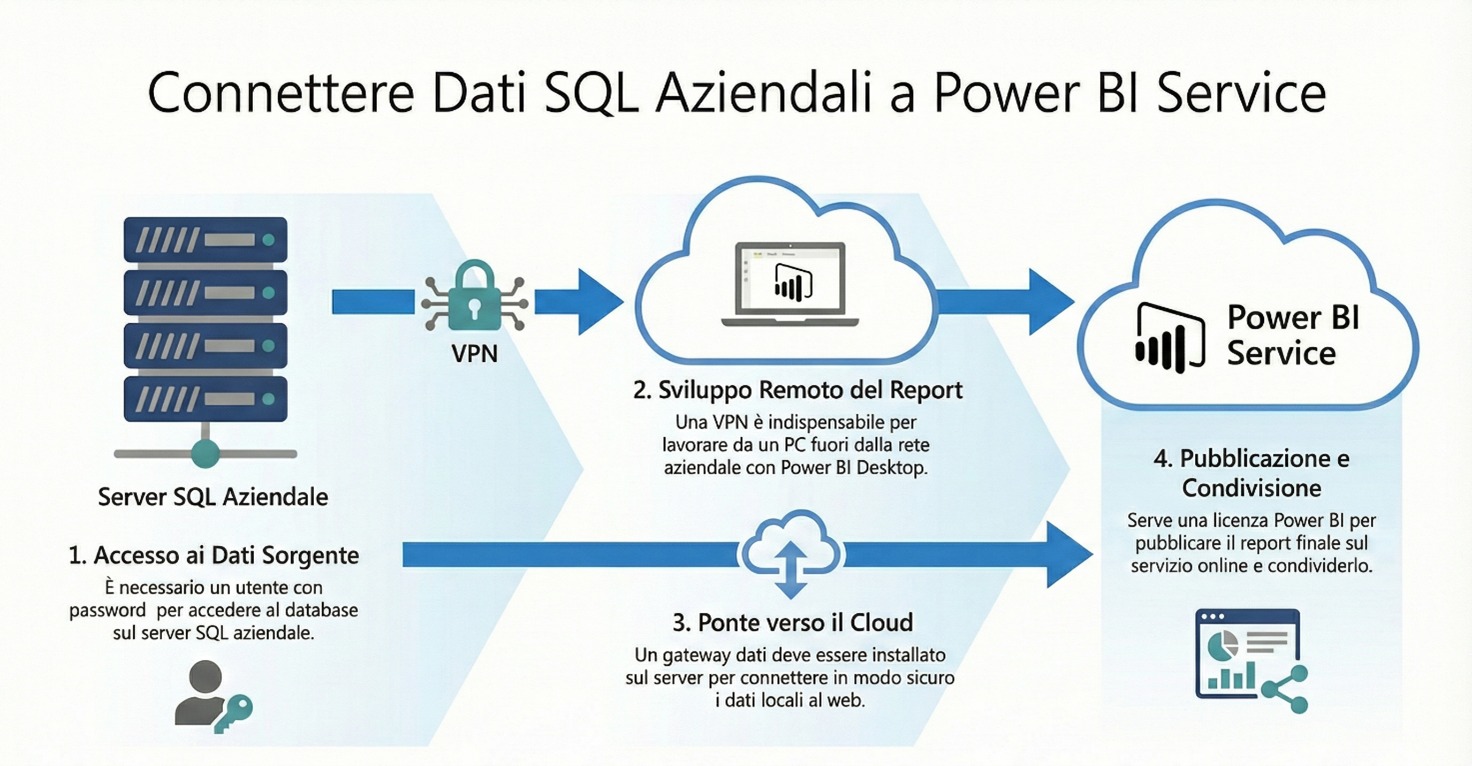 Connettere Dati SQL Aziendali a Power BI Service

Server SQL Aziendale

1. Accesso ai Dati Sorgente
È necessario un utente con password per accedere al database sul server SQL aziendale.

VPN

2. Sviluppo Remoto del Report
Una VPN è indispensabile per lavorare da un PC fuori dalla rete aziendale con Power BI Desktop.

3. Ponte verso il Cloud
Un gateway dati deve essere installato sul server per connettere in modo sicuro i dati locali al web.

Power BI Service

4. Pubblicazione e Condivisione
Serve una licenza Power BI per pubblicare il report finale sul servizio online e condividerlo.